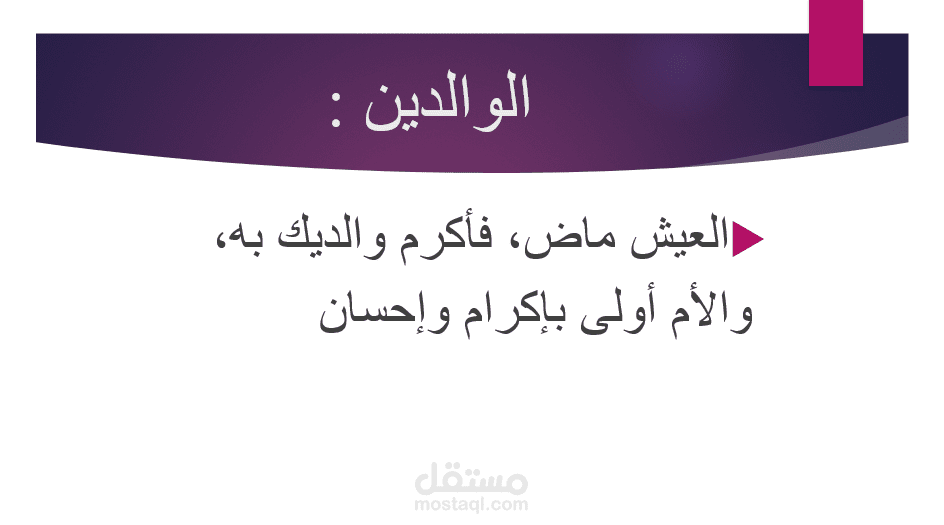 الوالدين :

العيش ماض، فأكرم والديك به، والأم أولى بإكرام وإحسان

مستقل
mostaql.com